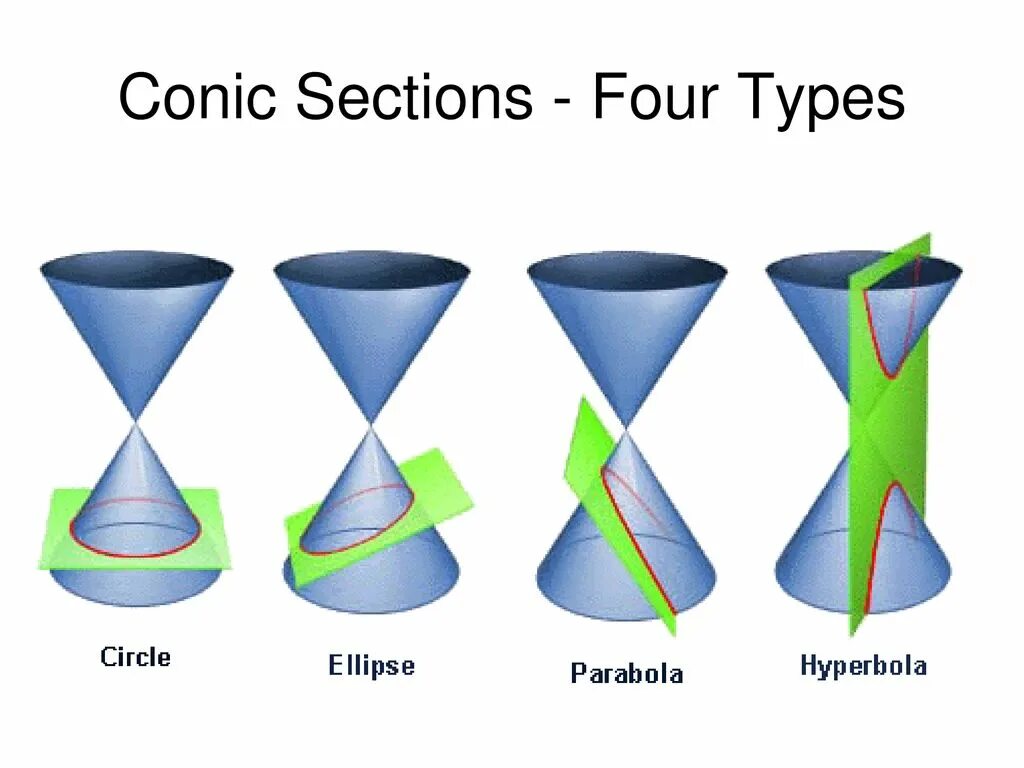 Conic Sections - Four Types

Circle

Ellipse

Parabola

Hyperbola